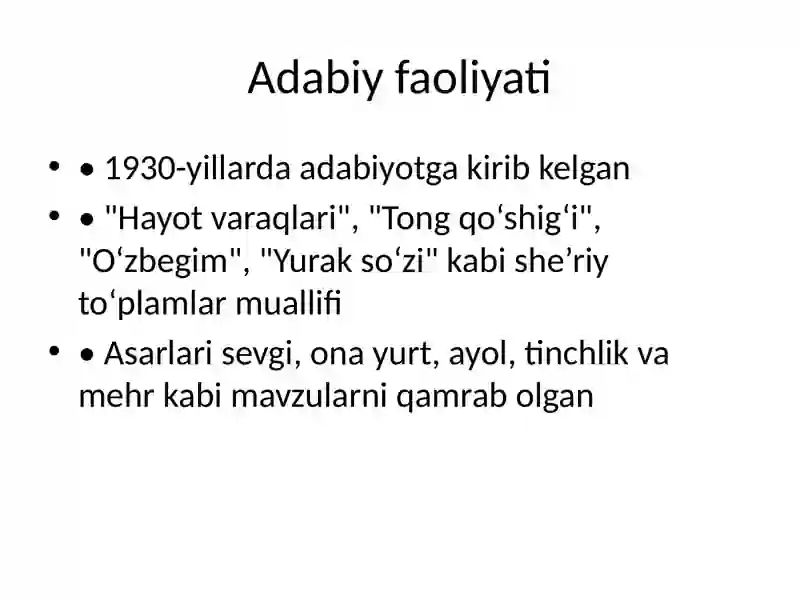 Adabiy faoliyati

• • 1930-yillarda adabiyotga kirib kelgan
• • "Hayot varaqlari", "Tong qo‘shig‘i", "O‘zbegim", "Yurak so‘zi" kabi she’riy to‘plamlar muallifi
• • Asarlari sevgi, ona yurt, ayol, tinchlik va mehr kabi mavzularni qamrab olgan